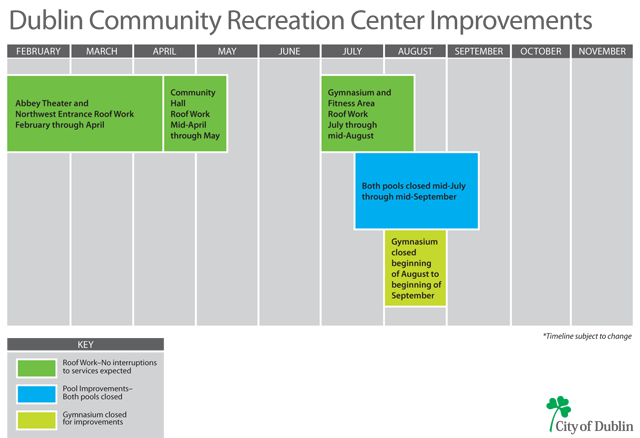 Dublin Community Recreation Center Improvements

FEBRUARY MARCH APRIL MAY JUNE JULY AUGUST SEPTEMBER OCTOBER NOVEMBER

Abbey Theater and Northwest Entrance Roof Work February through April

Community Hall Roof Work Mid-April through May

Gymnasium and Fitness Area Roof Work July through mid-August

Both pools closed mid-July through mid-September

Gymnasium closed beginning of August to beginning of September

*Timeline subject to change

KEY

Roof Work–No interruptions to services expected

Pool Improvements– Both pools closed

Gymnasium closed for improvements

City of Dublin